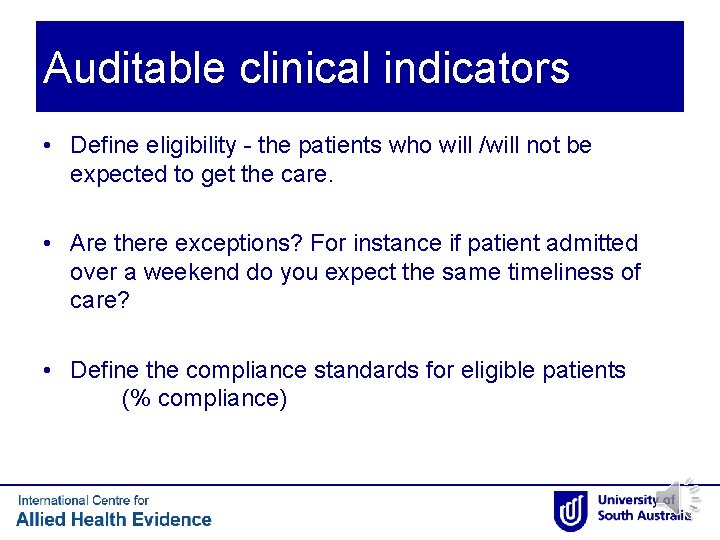 Auditable clinical indicators

• Define eligibility - the patients who will /will not be expected to get the care.

• Are there exceptions? For instance if patient admitted over a weekend do you expect the same timeliness of care?

• Define the compliance standards for eligible patients (% compliance)

International Centre for
Allied Health Evidence

University of
South Australia